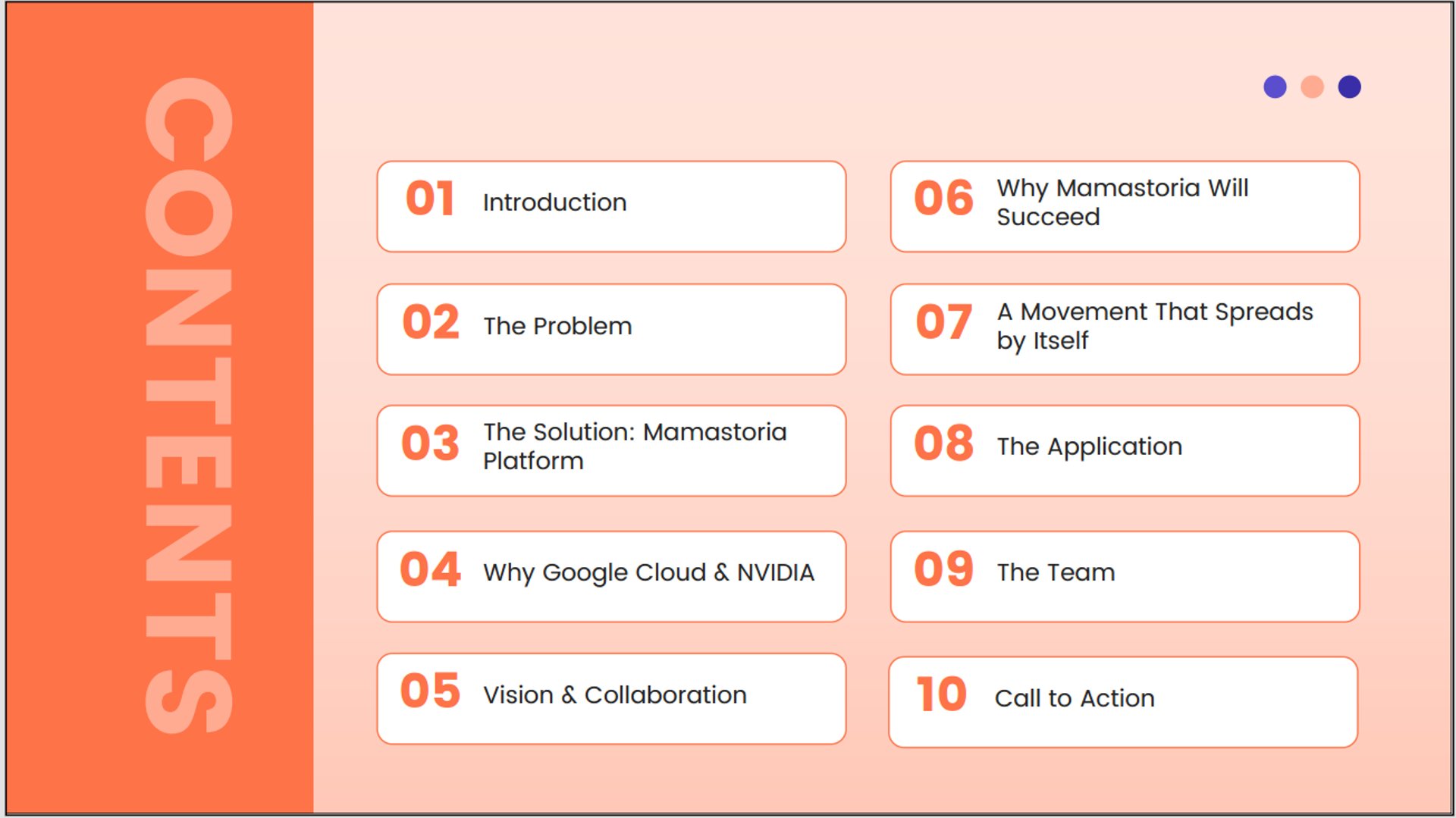 CONTENTS

01 Introduction

02 The Problem

03 The Solution: Mamastoria Platform

04 Why Google Cloud & NVIDIA

05 Vision & Collaboration

06 Why Mamastoria Will Succeed

07 A Movement That Spreads by Itself

08 The Application

09 The Team

10 Call to Action